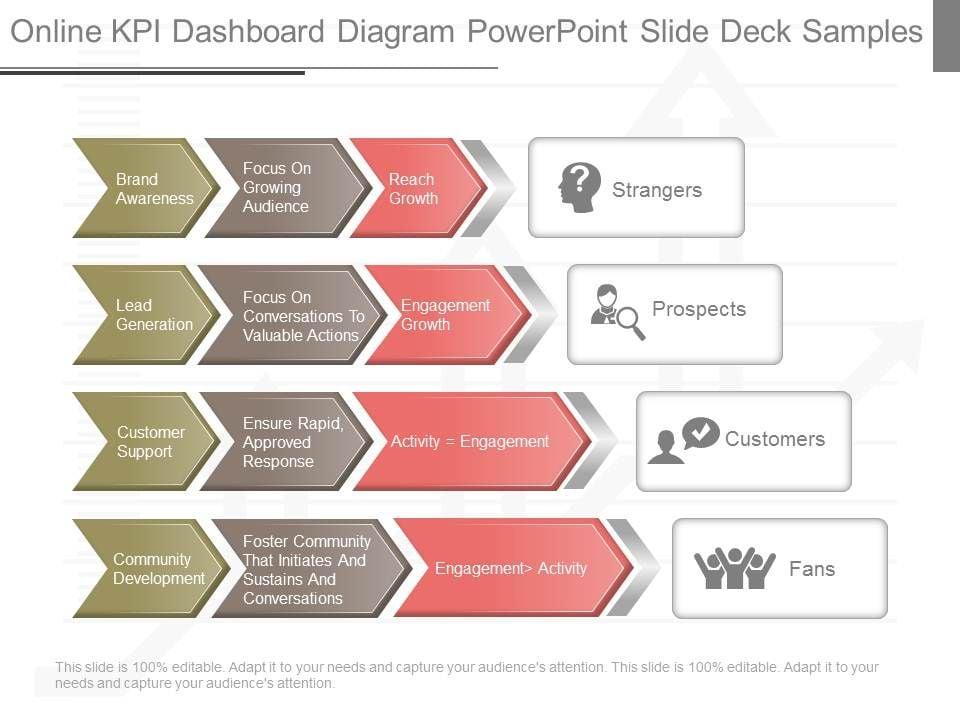 Online KPI Dashboard Diagram PowerPoint Slide Deck Samples

Brand Awareness

Focus On Growing Audience

Reach Growth

Strangers

Lead Generation

Focus On Conversations To Valuable Actions

Engagement Growth

Prospects

Customer Support

Ensure Rapid, Approved Response

Activity = Engagement

Customers

Community Development

Foster Community That Initiates And Sustains And Conversations

Engagement> Activity

Fans

This slide is 100% editable. Adapt it to your needs and capture your audience's attention. This slide is 100% editable. Adapt it to your needs and capture your audience's attention.